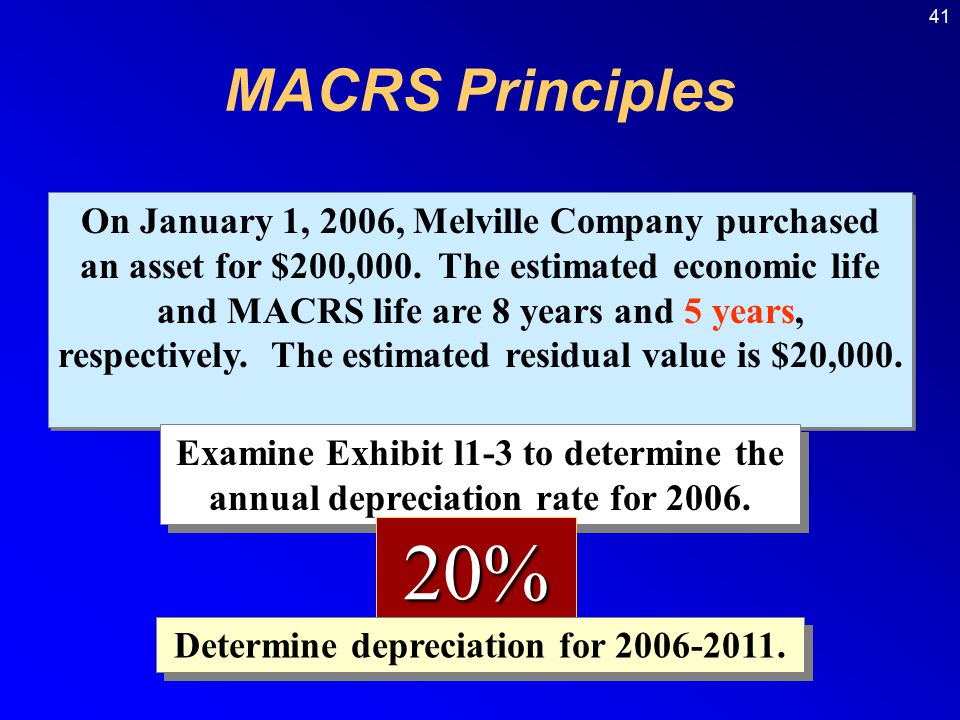 41

MACRS Principles

On January 1, 2006, Melville Company purchased an asset for $200,000. The estimated economic life and MACRS life are 8 years and 5 years, respectively. The estimated residual value is $20,000.

Examine Exhibit l1-3 to determine the annual depreciation rate for 2006.

20%

Determine depreciation for 2006-2011.